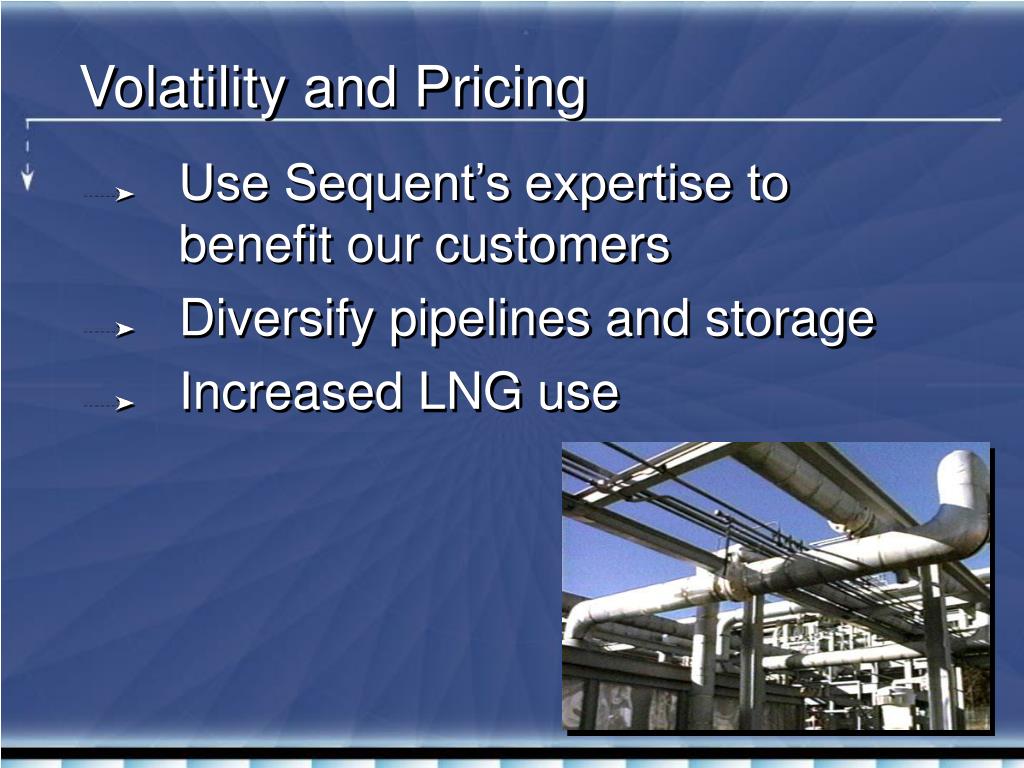 Volatility and Pricing

Use Sequent’s expertise to benefit our customers

Diversify pipelines and storage

Increased LNG use